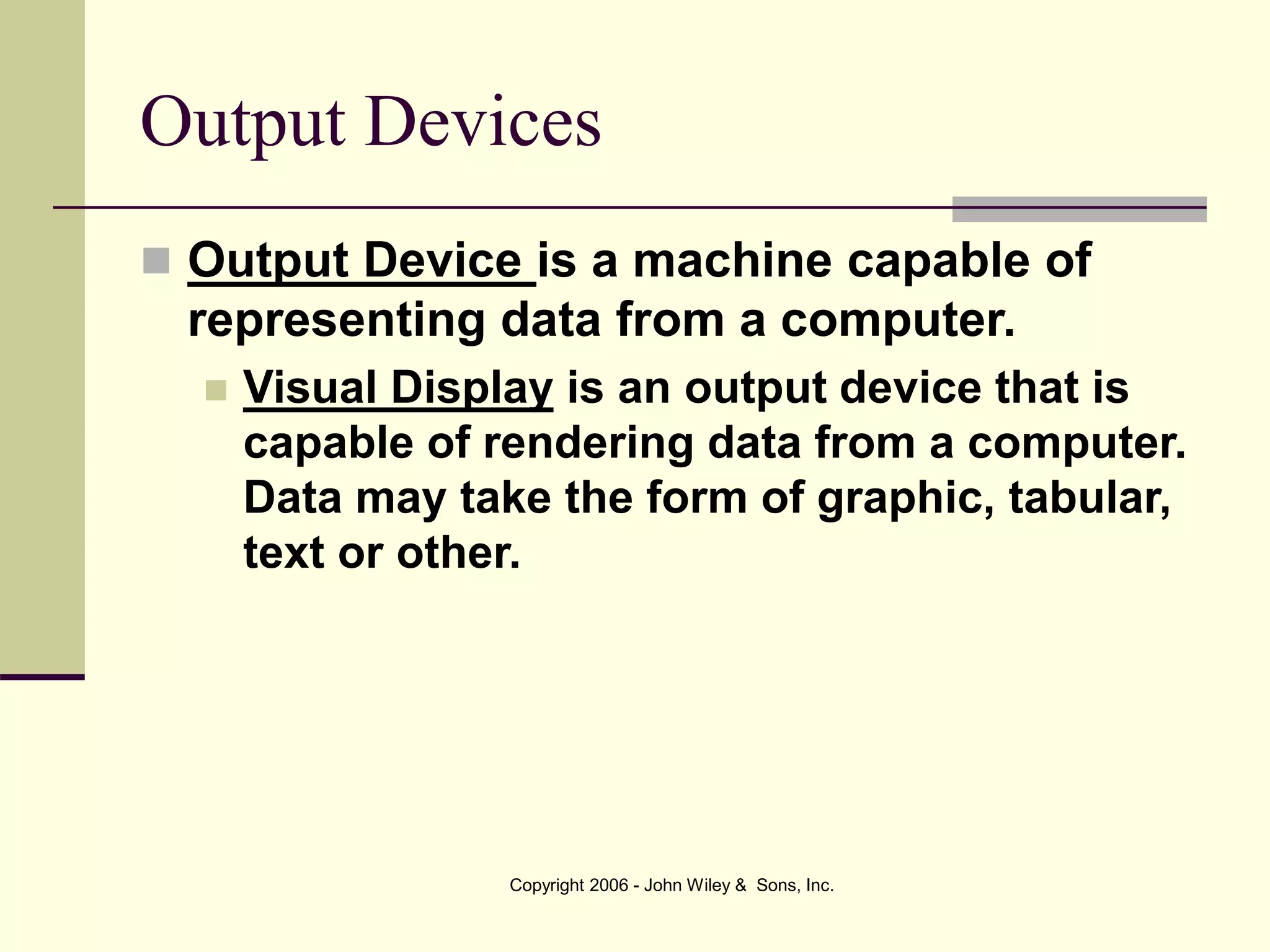 Output Devices

Output Device is a machine capable of representing data from a computer.

Visual Display is an output device that is capable of rendering data from a computer. Data may take the form of graphic, tabular, text or other.

Copyright 2006 - John Wiley & Sons, Inc.